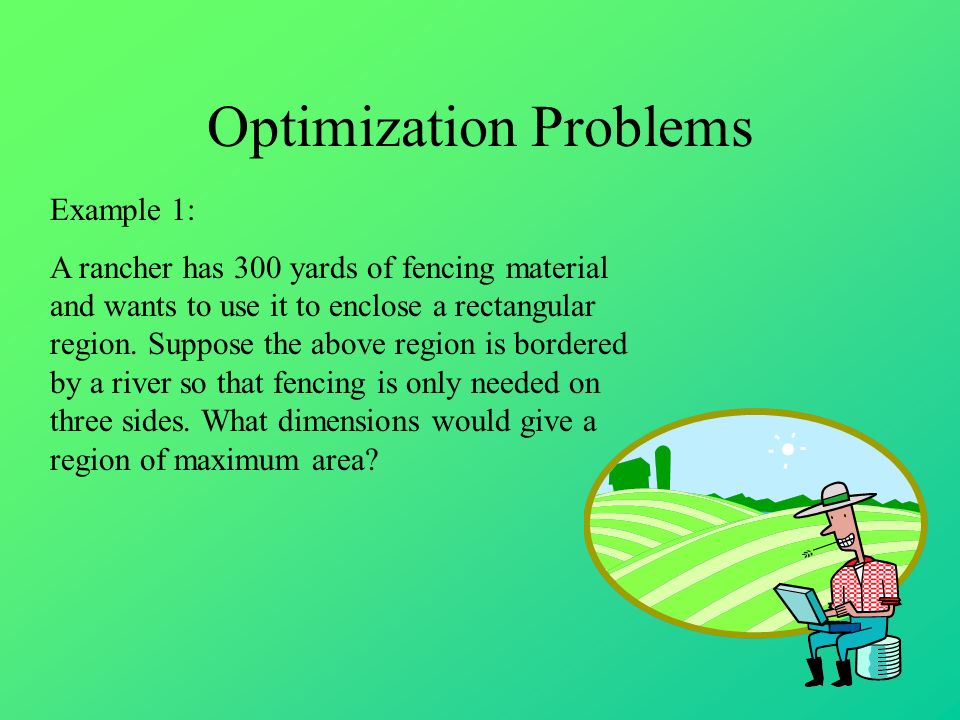 Optimization Problems

Example 1:

A rancher has 300 yards of fencing material and wants to use it to enclose a rectangular region. Suppose the above region is bordered by a river so that fencing is only needed on three sides. What dimensions would give a region of maximum area?